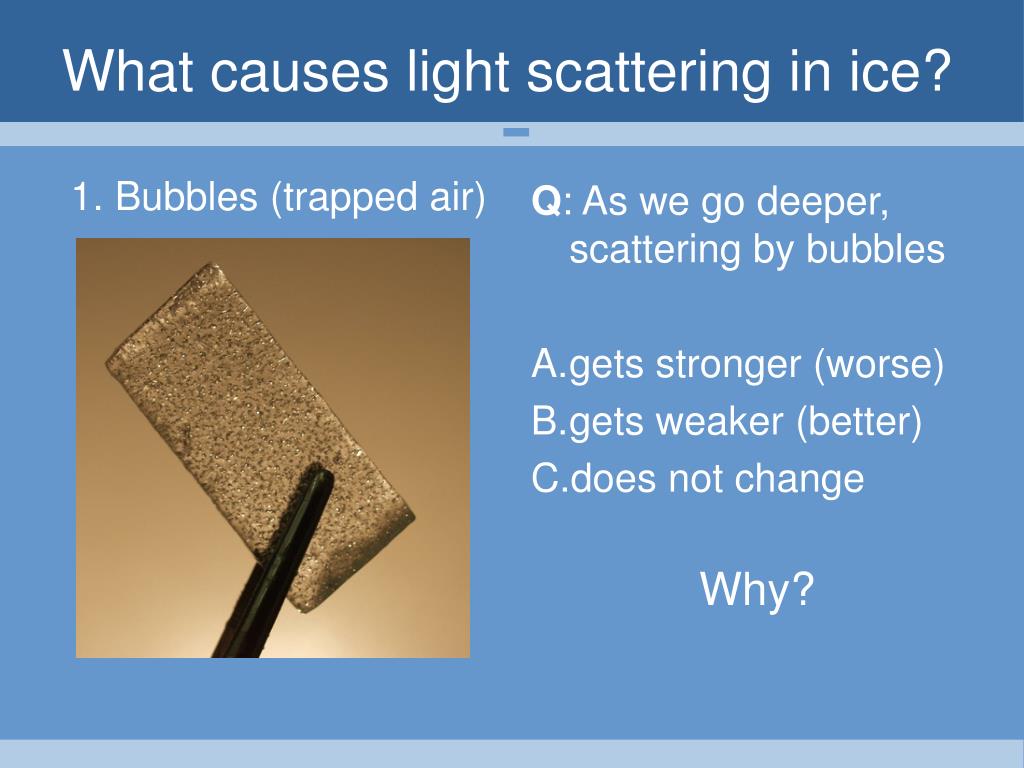 What causes light scattering in ice?

1. Bubbles (trapped air)

Q: As we go deeper, scattering by bubbles

A.gets stronger (worse)
B.gets weaker (better)
C.does not change

Why?